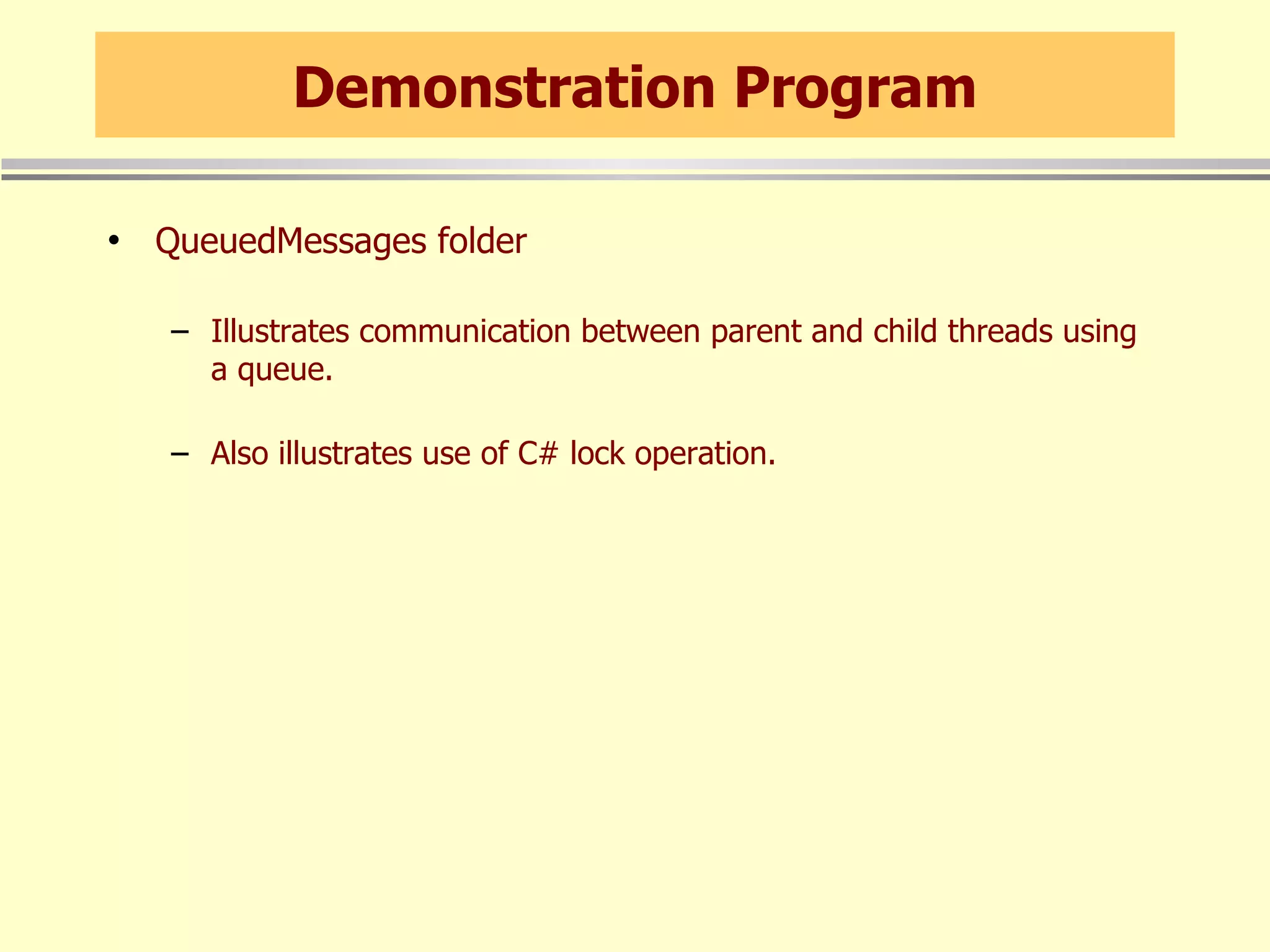 Demonstration Program

• QueuedMessages folder

– Illustrates communication between parent and child threads using a queue.

– Also illustrates use of C# lock operation.